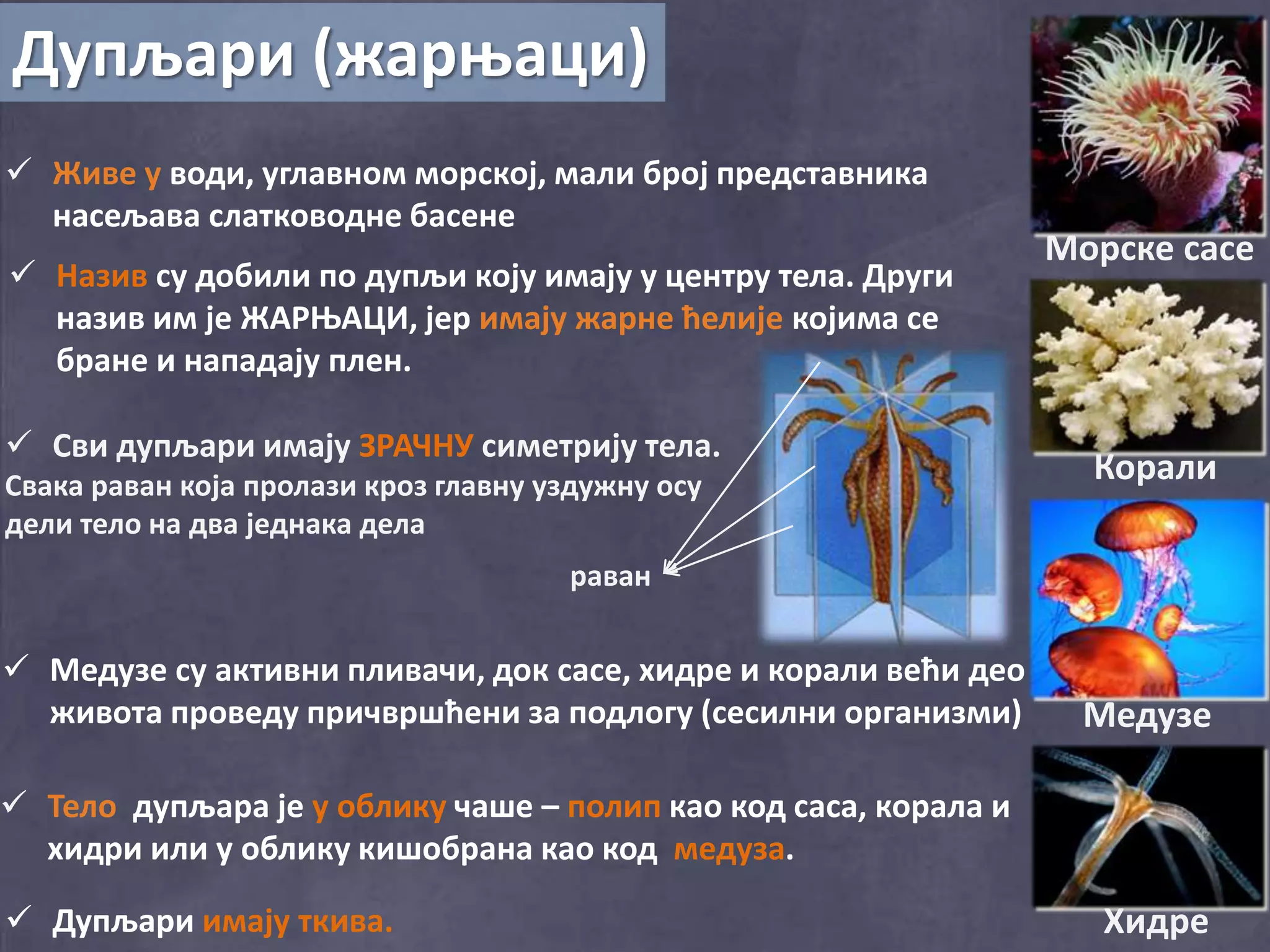 Дупљари (жарњаци)

✓ Живе у води, углавном морској, мали број представника насељава слатководне басене

✓ Назив су добили по дупљи коју имају у центру тела. Други назив им је ЖАРЊАЦИ, јер имају жарне ћелије којима се бране и нападају плен.

✓ Сви дупљари имају ЗРАЧНУ симетрију тела. Свака раван која пролази кроз главну уздужну осу дели тело на два једнака дела

раван

✓ Медузе су активни пливачи, док сасе, хидре и корали већи део живота проведу причвршћени за подлогу (сесилни организми)

✓ Тело дупљара је у облику чаше – полип као код саса, корала и хидри или у облику кишобрана као код медуза.

✓ Дупљари имају ткива.

Морске сасе

Корали

Медузе

Хидре